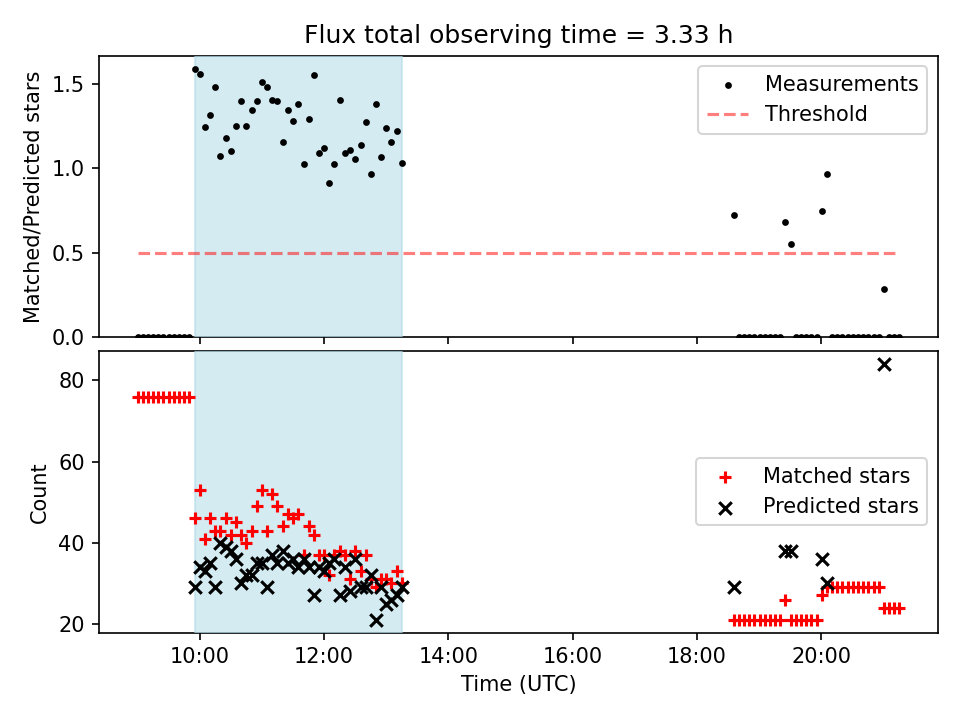 Flux total observing time = 3.33 h

Matched/Predicted stars

1.5
1.0
0.5
0.0

Measurements
Threshold

Count

80
60
40
20

Matched stars
Predicted stars

10:00
12:00
14:00
16:00
18:00
20:00

Time (UTC)